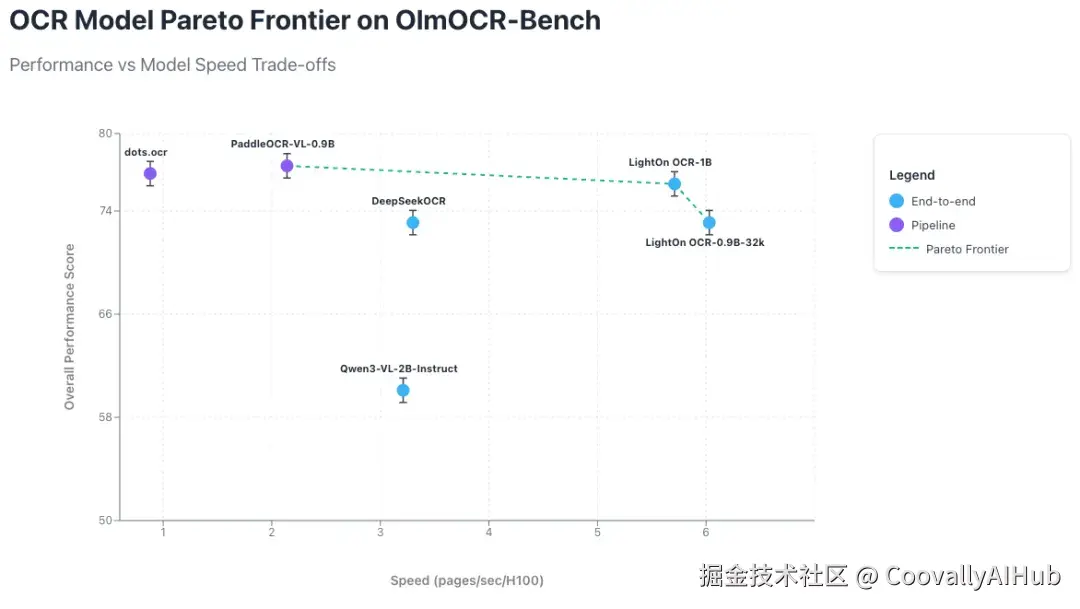 OCR Model Pareto Frontier on OlmOCR-Bench

Performance vs Model Speed Trade-offs

Overall Performance Score

80
74
66
58
50

dots.ocr
PaddleOCR-VL-0.9B
DeepSeekOCR
LightOn OCR-1B
LightOn OCR-0.9B-32k
Qwen3-VL-2B-Instruct

1
2
3
4
5
6

Speed (pages/sec/H100)

Legend
End-to-end
Pipeline
Pareto Frontier

掘金技术社区 @ CoovallyAIHub